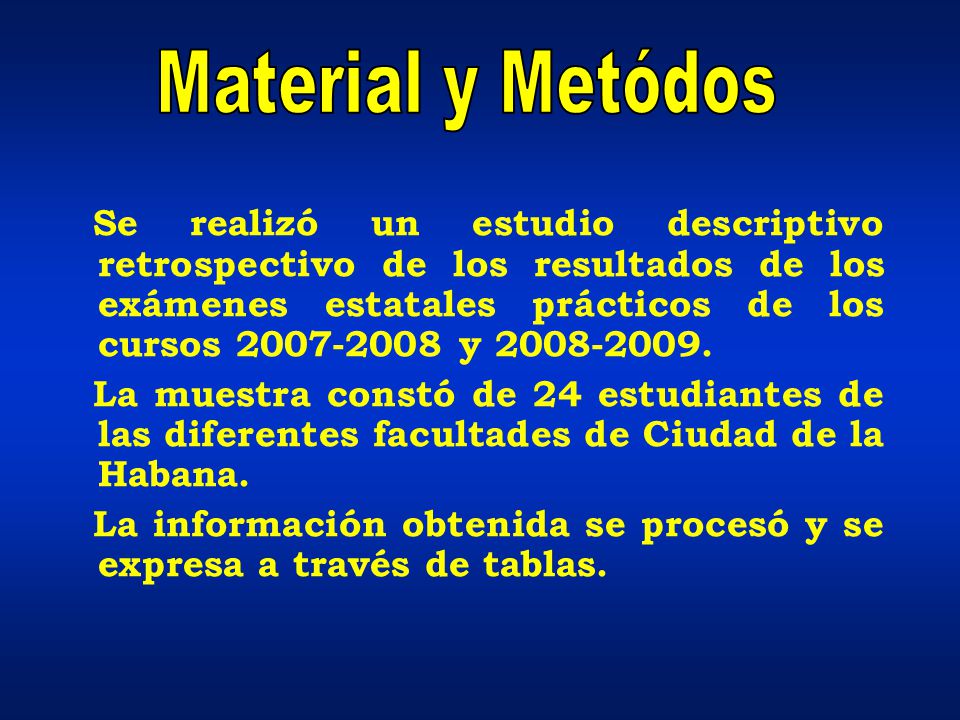 Material y Metódos

Se realizó un estudio descriptivo retrospectivo de los resultados de los exámenes estatales prácticos de los cursos 2007-2008 y 2008-2009.

La muestra constó de 24 estudiantes de las diferentes facultades de Ciudad de la Habana.

La información obtenida se procesó y se expresa a través de tablas.